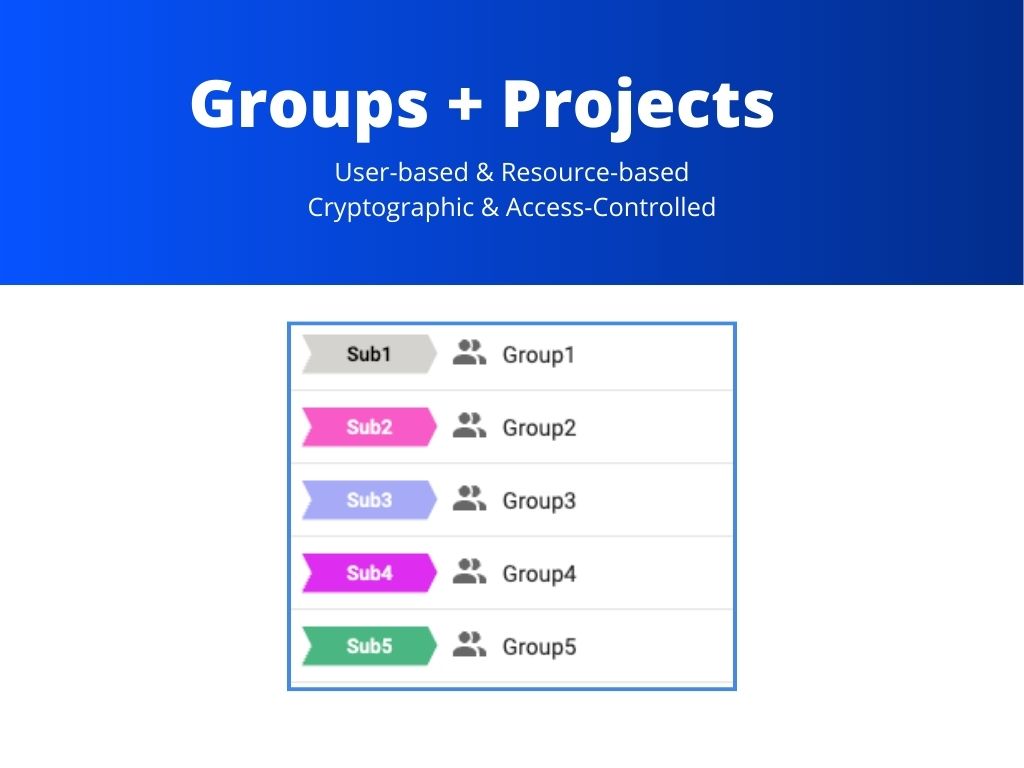 Groups + Projects

User-based & Resource-based
Cryptographic & Access-Controlled

Sub1 Group1

Sub2 Group2

Sub3 Group3

Sub4 Group4

Sub5 Group5